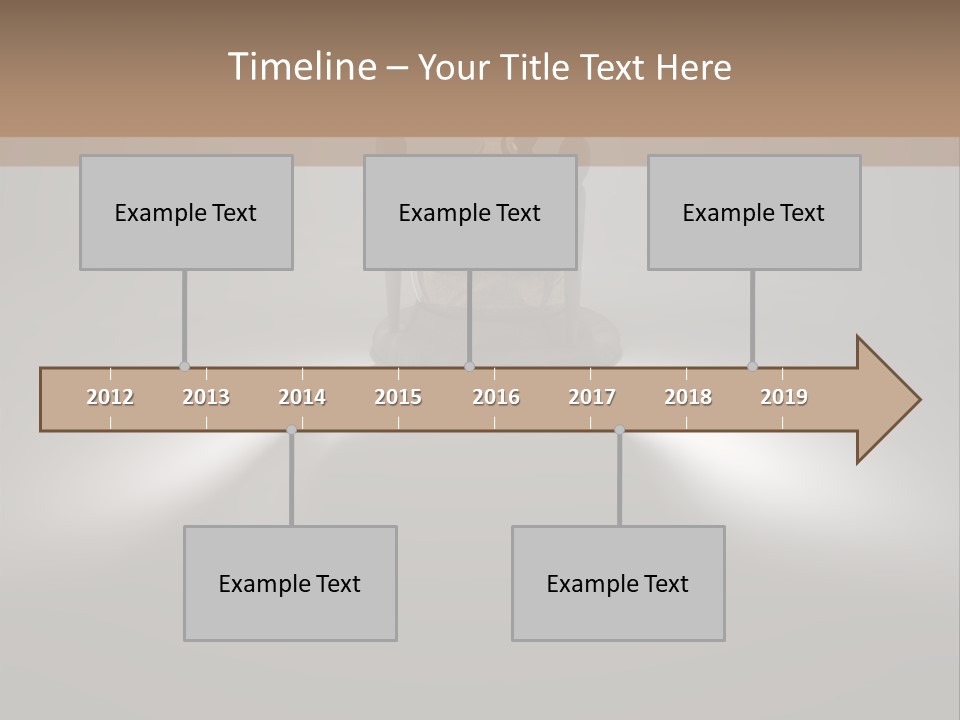 Timeline – Your Title Text Here

Example Text

Example Text

Example Text

2012 2013 2014 2015 2016 2017 2018 2019

Example Text

Example Text